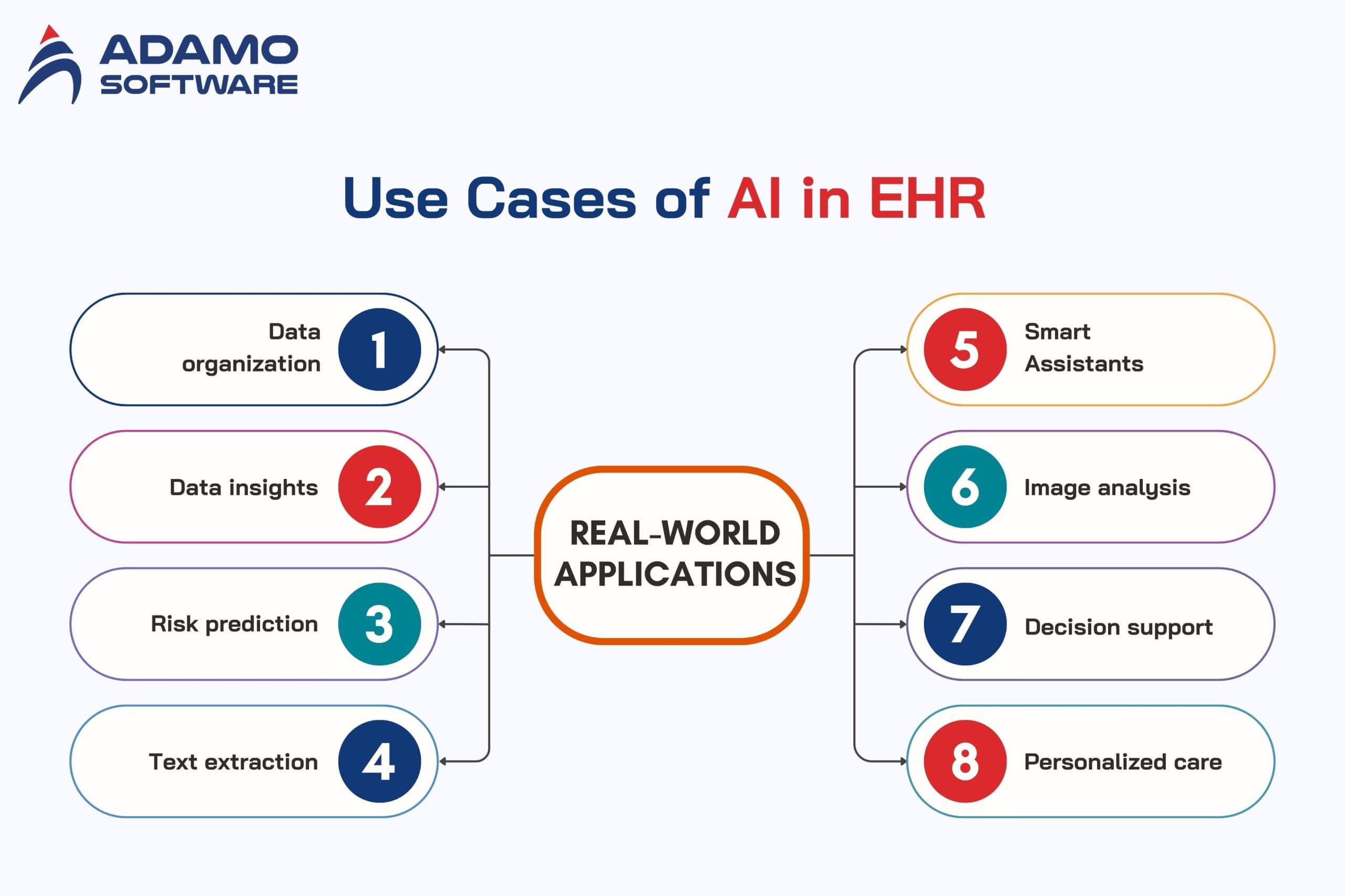 ADAMO SOFTWARE

Use Cases of AI in EHR

Data organization 1

Data insights 2

Risk prediction 3

Text extraction 4

REAL-WORLD APPLICATIONS

5 Smart Assistants

6 Image analysis

7 Decision support

8 Personalized care